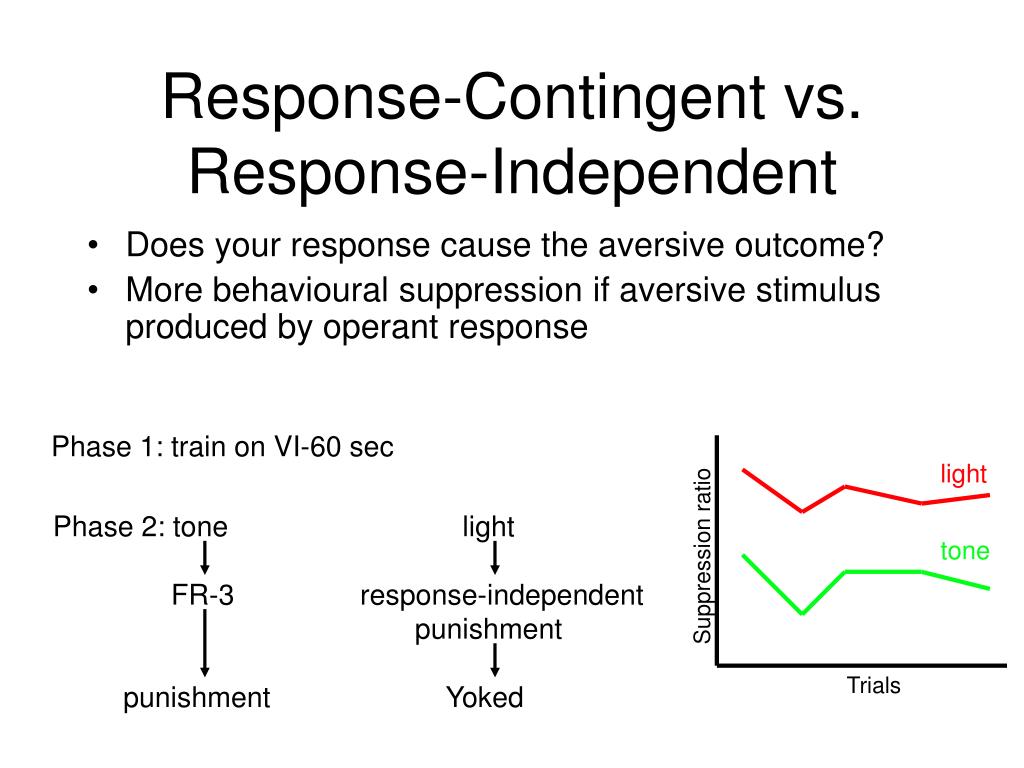 Response-Contingent vs. Response-Independent

• Does your response cause the aversive outcome?
• More behavioural suppression if aversive stimulus produced by operant response

Phase 1: train on VI-60 sec

Phase 2: tone
FR-3
punishment

light
response-independent punishment
Yoked

Suppression ratio
light
tone
Trials